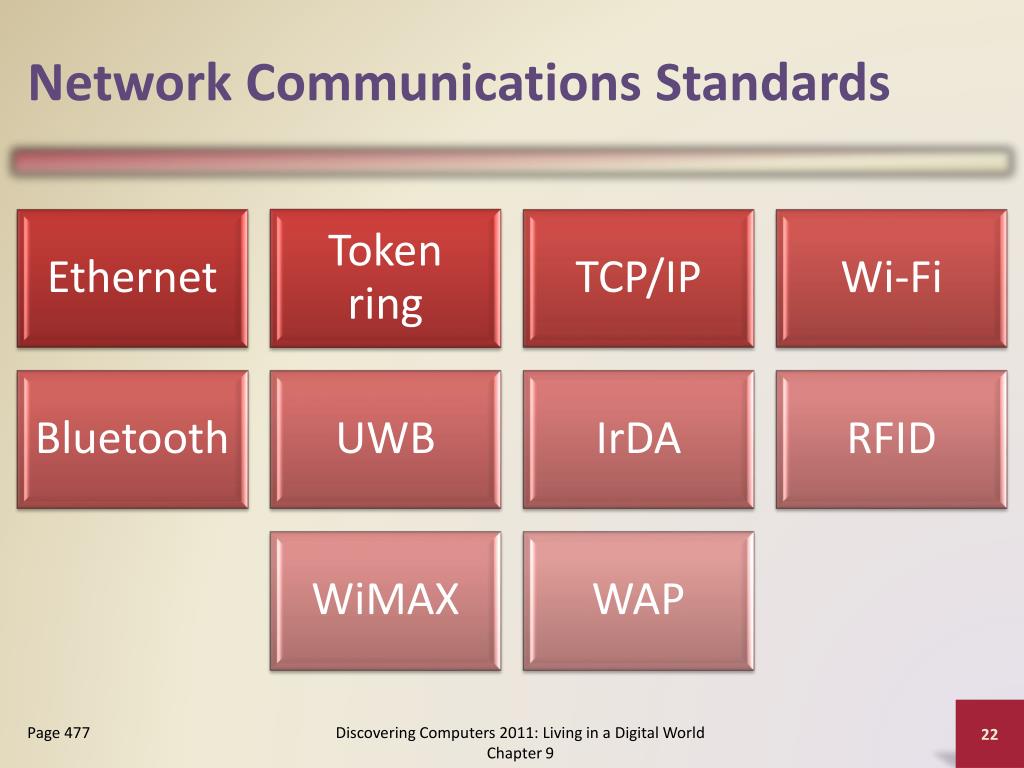 Network Communications Standards

Ethernet

Token ring

TCP/IP

Wi-Fi

Bluetooth

UWB

IrDA

RFID

WiMAX

WAP

Page 477

Discovering Computers 2011: Living in a Digital World Chapter 9

22